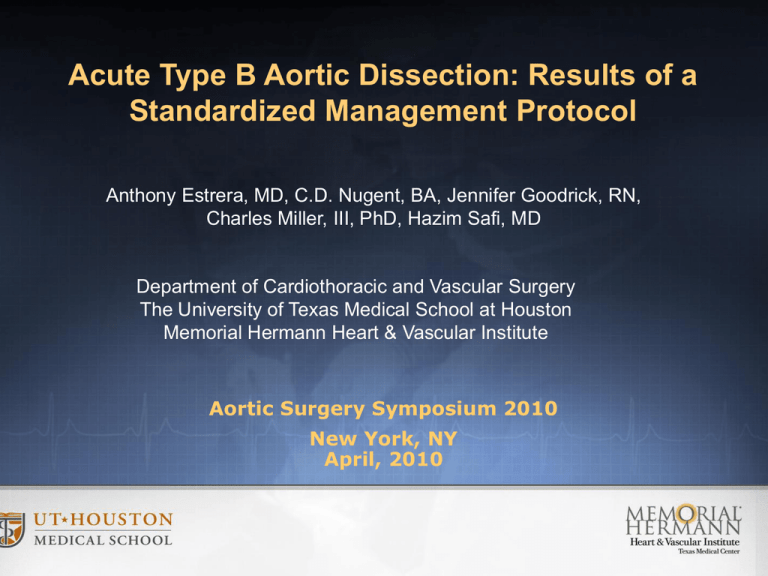 Acute Type B Aortic Dissection: Results of a Standardized Management Protocol

Anthony Estrera, MD, C.D. Nugent, BA, Jennifer Goodrick, RN, Charles Miller, III, PhD, Hazim Safi, MD

Department of Cardiothoracic and Vascular Surgery
The University of Texas Medical School at Houston
Memorial Hermann Heart & Vascular Institute

Aortic Surgery Symposium 2010
New York, NY
April, 2010

UT★HOUSTON
MEDICAL SCHOOL

MEMORIAL HERMANN
Heart & Vascular Institute
Texas Medical Center